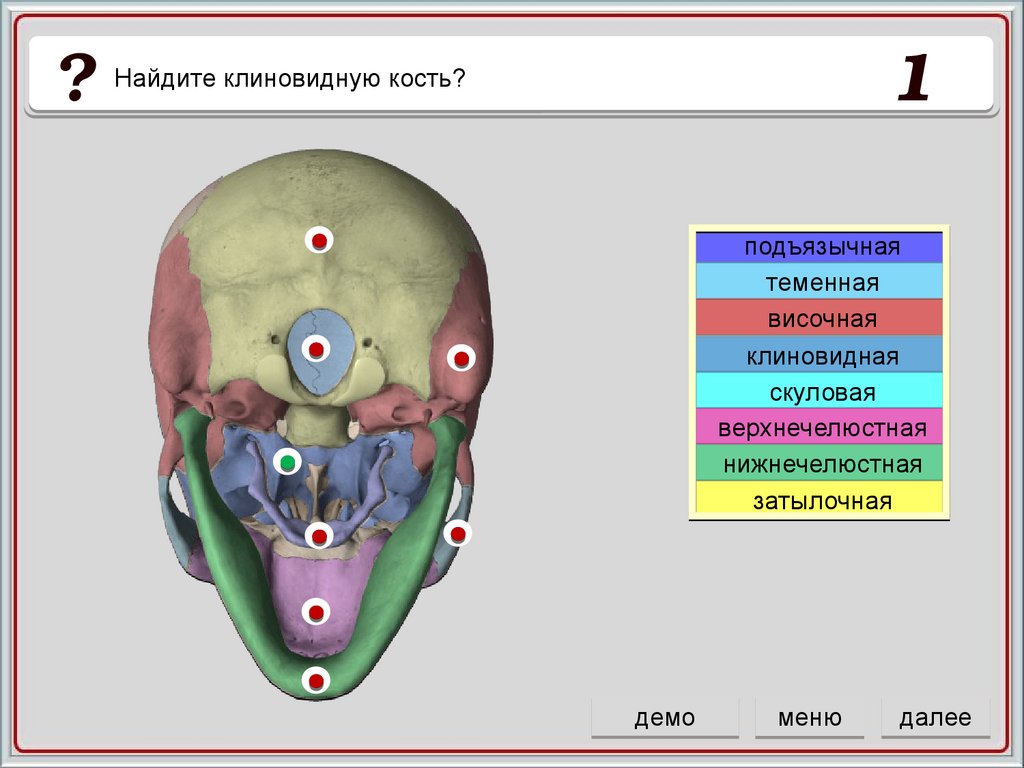 ? Найдите клиновидную кость?

1

подъязычная
теменная
височная
клиновидная
скуловая
верхнечелюстная
нижнечелюстная
затылочная

демо меню далее